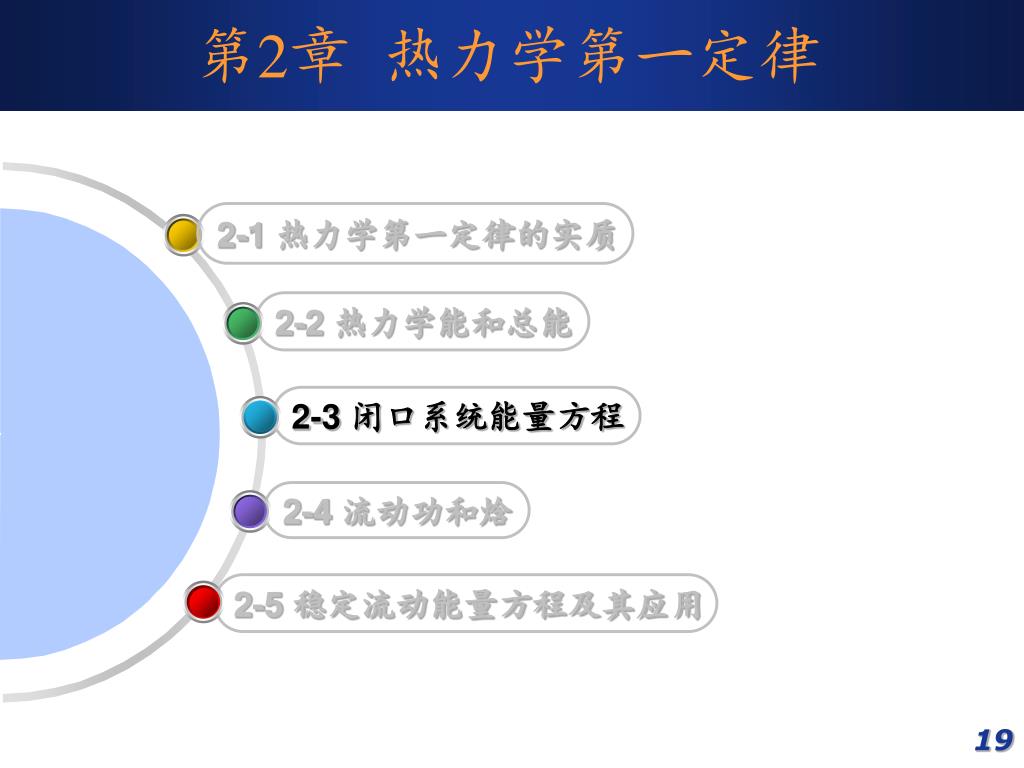 第2章 热力学第一定律

2-1 热力学第一定律的实质

2-2 热力学能和总能

2-3 闭口系统能量方程

2-4 流动功和焓

2-5 稳定流动能量方程及其应用

19